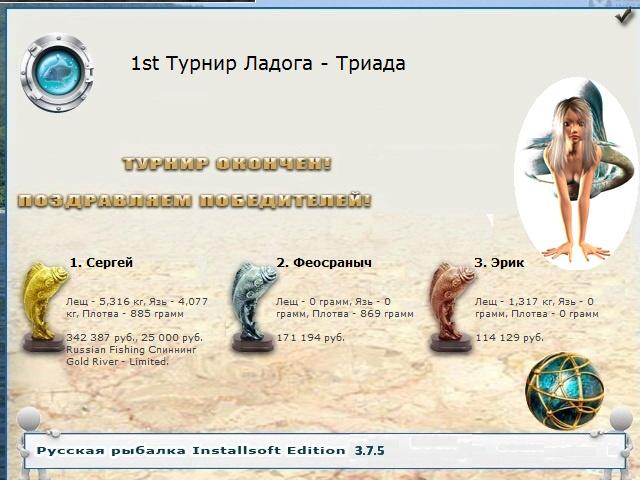 1st Турнир Ладога - Триада

ТУРНИР ОКОНЧЕН!

ПОЗДРАВЛЯЕМ ПОБЕДИТЕЛЕЙ!

1. Сергей

Лещ - 5,316 кг, Язь - 4,077 кг, Плотва - 885 грамм

342 387 руб., 25 000 руб. Russian Fishing Спиннинг Gold River - Limited.

2. Феосраныч

Лещ - 0 грамм, Язь - 0 грамм, Плотва - 869 грамм

171 194 руб.

3. Эрик

Лещ - 1,317 кг, Язь - 0 грамм, Плотва - 0 грамм

114 129 руб.

Русская рыбалка Installsoft Edition 3.7.5